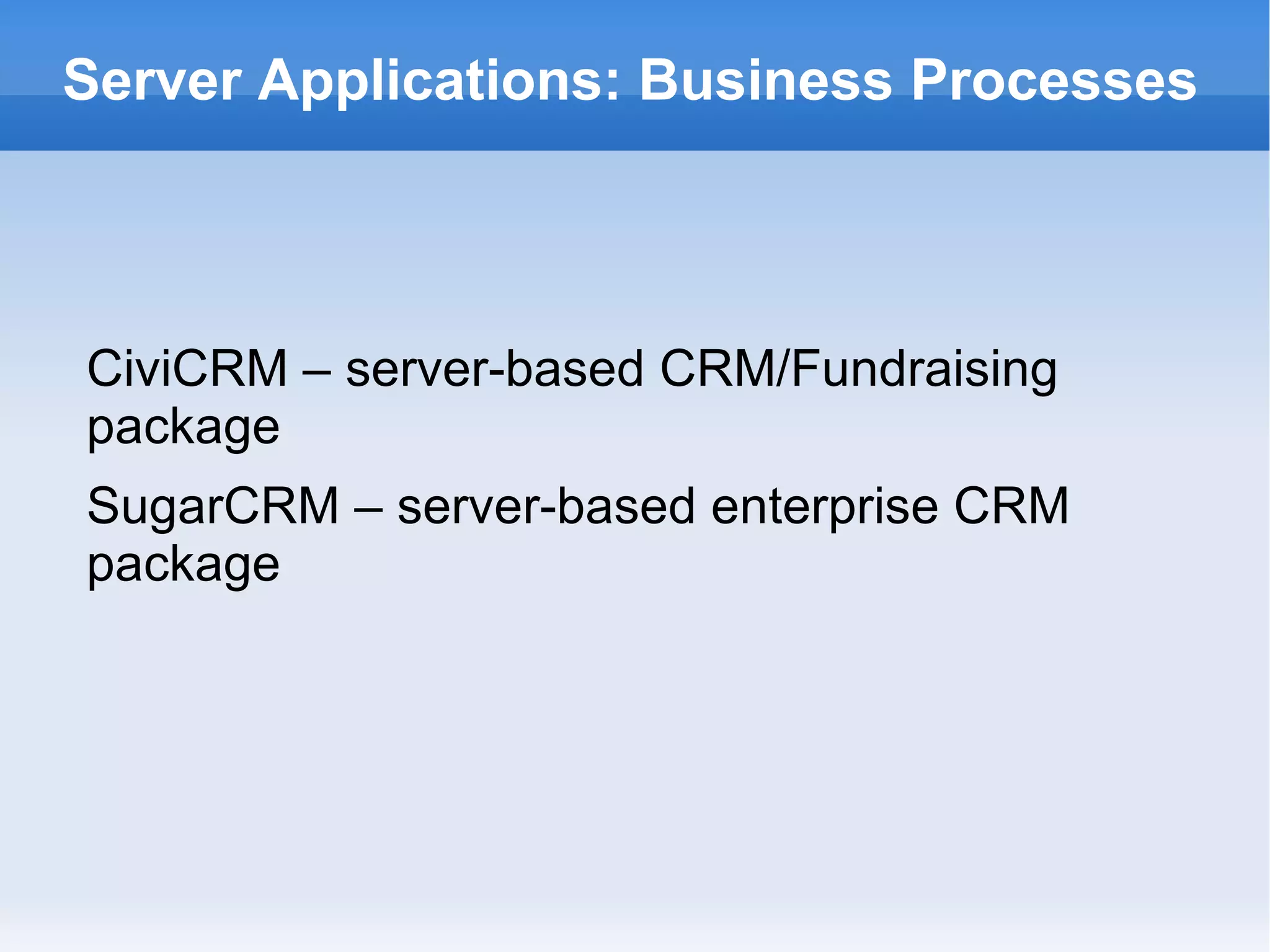 Server Applications: Business Processes

CiviCRM – server-based CRM/Fundraising package

SugarCRM – server-based enterprise CRM package